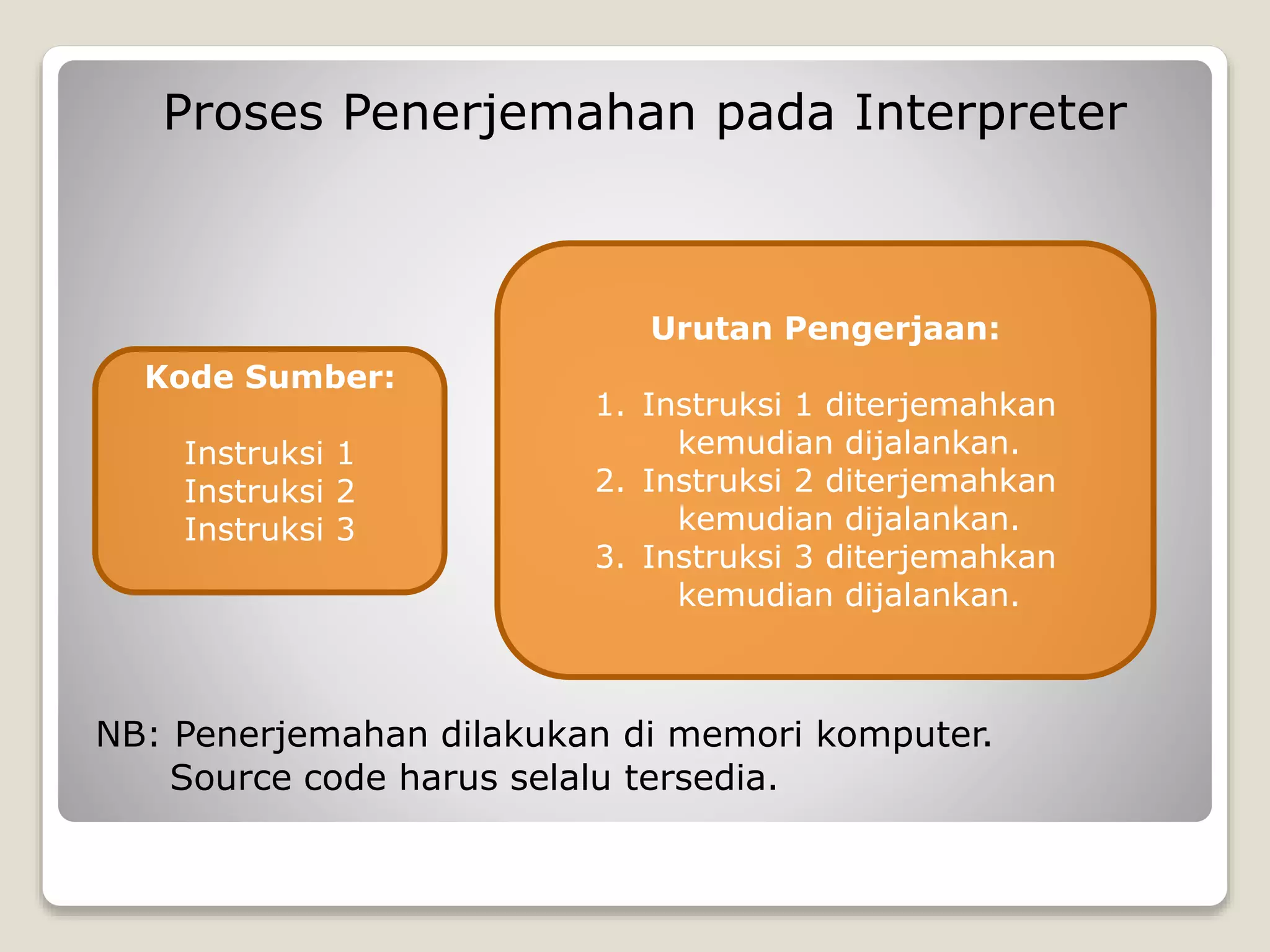 Proses Penerjemahan pada Interpreter

Kode Sumber:

Instruksi 1
Instruksi 2
Instruksi 3

Urutan Pengerjaan:

1. Instruksi 1 diterjemahkan kemudian dijalankan.
2. Instruksi 2 diterjemahkan kemudian dijalankan.
3. Instruksi 3 diterjemahkan kemudian dijalankan.

NB: Penerjemahan dilakukan di memori komputer.
Source code harus selalu tersedia.